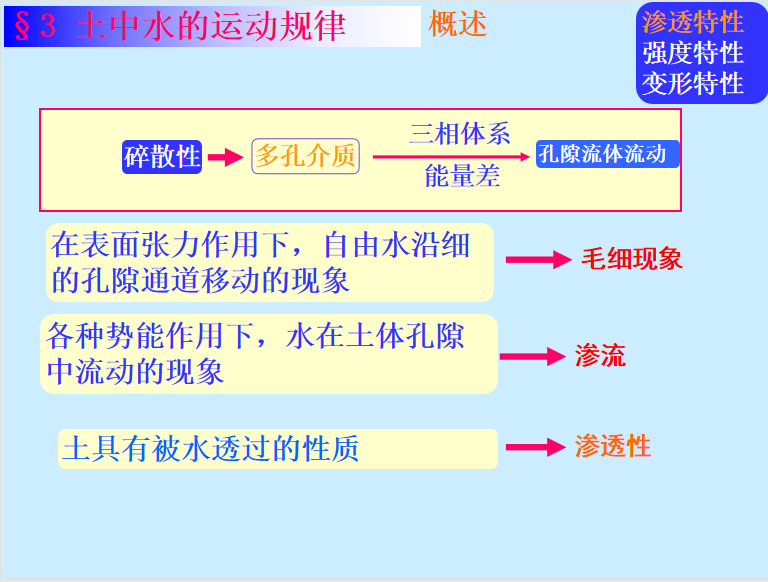 §3 土中水的运动规律 概述

渗透特性
强度特性
变形特性

碎散性 多孔介质 三相体系 能量差 孔隙流体流动

在表面张力作用下，自由水沿细的孔隙通道移动的现象 毛细现象

各种势能作用下，水在土体孔隙中流动的现象 渗流

土具有被水透过的性质 渗透性